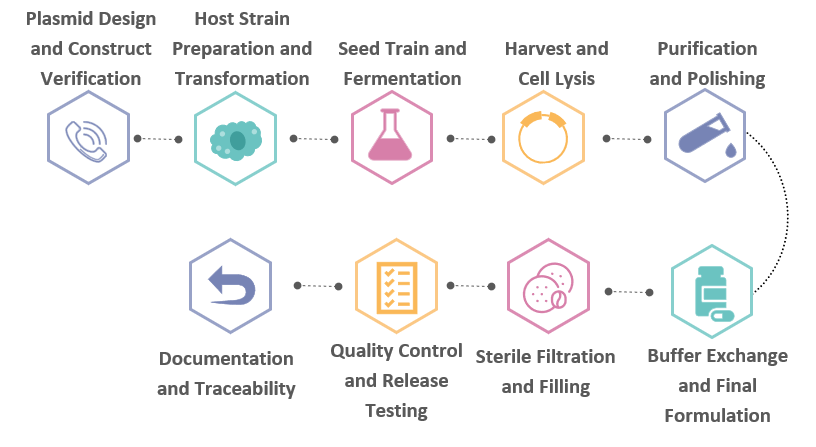 Plasmid Design and Construct Verification

Host Strain Preparation and Transformation

Seed Train and Fermentation

Harvest and Cell Lysis

Purification and Polishing

Buffer Exchange and Final Formulation

Sterile Filtration and Filling

Quality Control and Release Testing

Documentation and Traceability